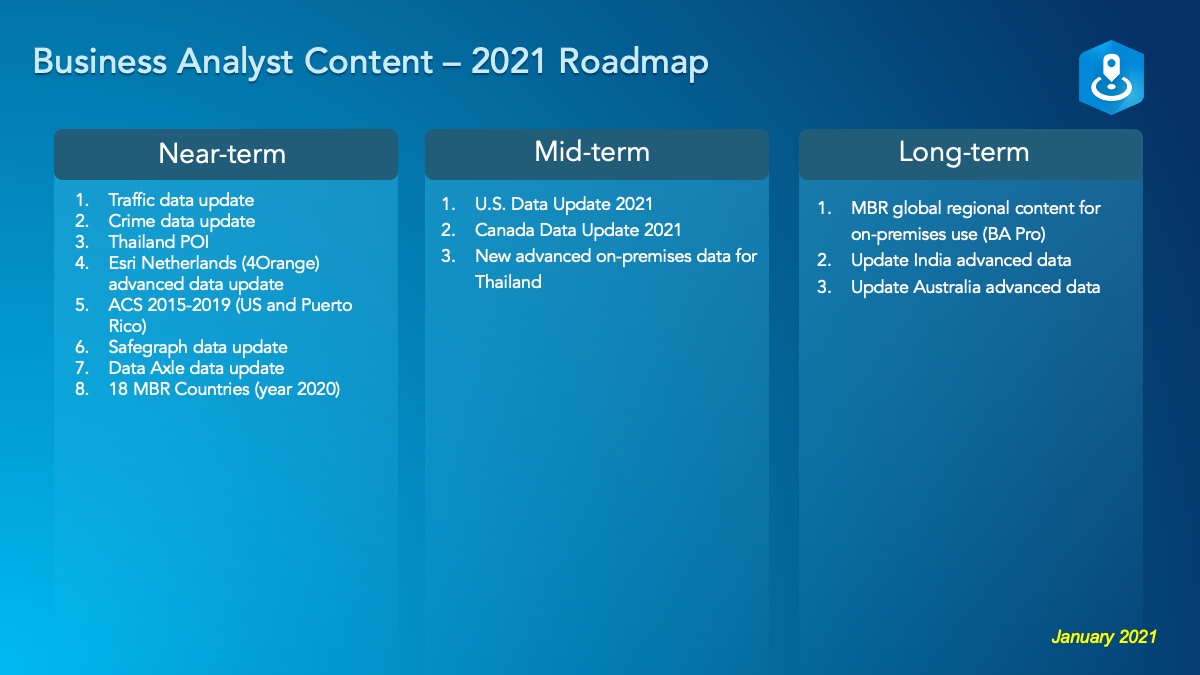 Business Analyst Content – 2021 Roadmap

Near-term

1. Traffic data update
2. Crime data update
3. Thailand POI
4. Esri Netherlands (4Orange) advanced data update
5. ACS 2015-2019 (US and Puerto Rico)
6. Safegraph data update
7. Data Axle data update
8. 18 MBR Countries (year 2020)

Mid-term

1. U.S. Data Update 2021
2. Canada Data Update 2021
3. New advanced on-premises data for Thailand

Long-term

1. MBR global regional content for on-premises use (BA Pro)
2. Update India advanced data
3. Update Australia advanced data

January 2021